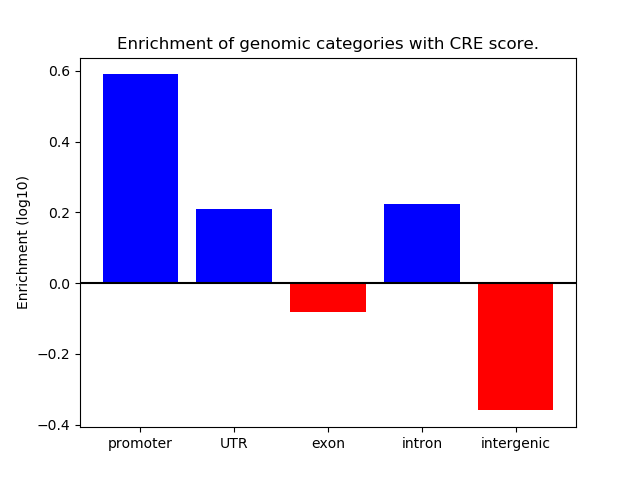 Enrichment of genomic categories with CRE score.

Enrichment (log10)

0.6
0.4
0.2
0.0
−0.2
−0.4

promoter
UTR
exon
intron
intergenic